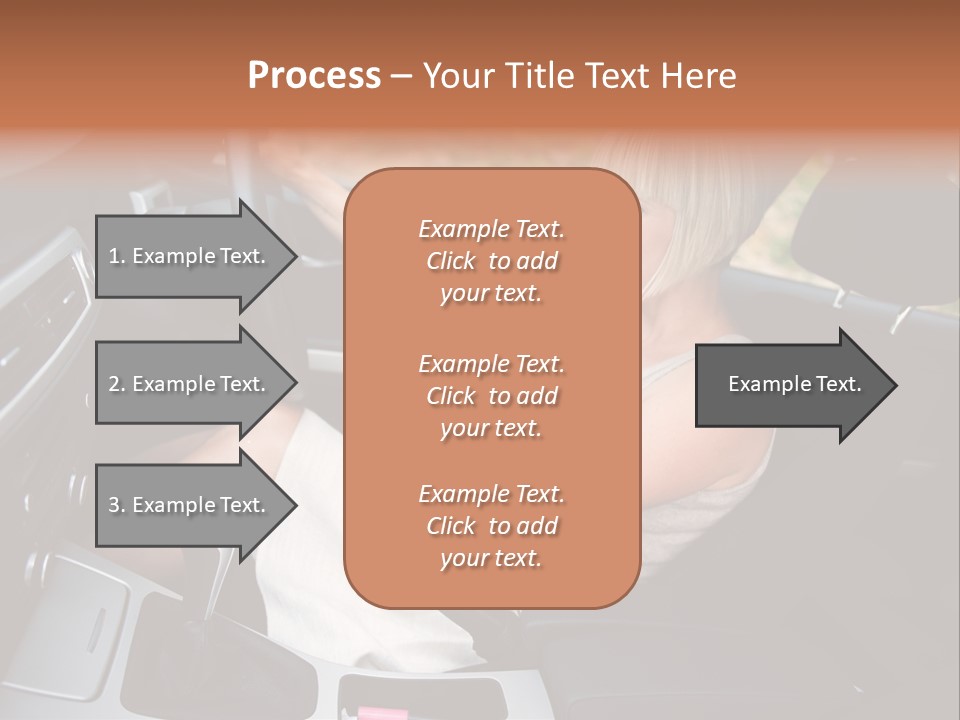 Process – Your Title Text Here

1. Example Text.

2. Example Text.

3. Example Text.

Example Text. Click to add your text.

Example Text. Click to add your text.

Example Text. Click to add your text.

Example Text.